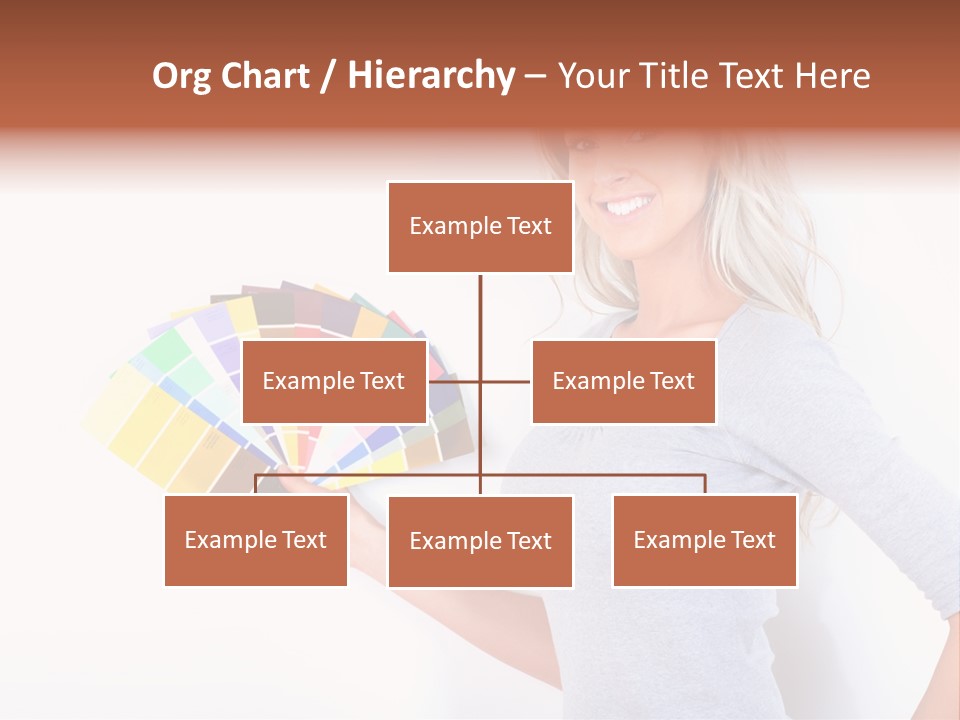 Org Chart / Hierarchy – Your Title Text Here

Example Text

Example Text

Example Text

Example Text

Example Text

Example Text